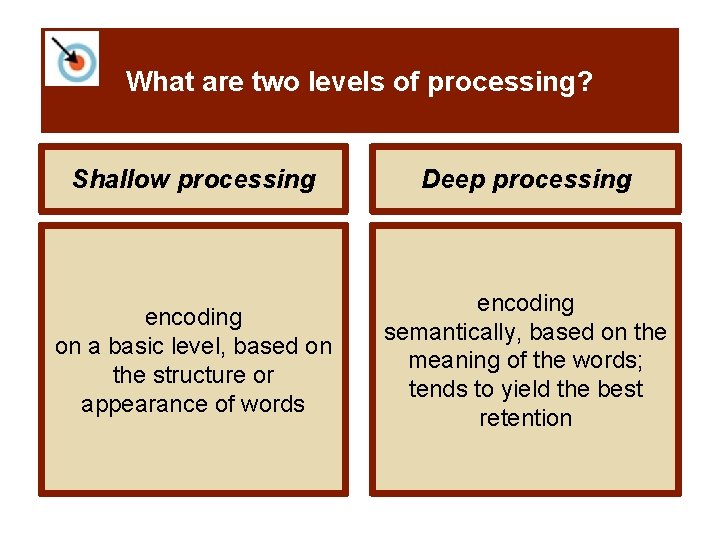 What are two levels of processing?

Shallow processing

encoding on a basic level, based on the structure or appearance of words

Deep processing

encoding semantically, based on the meaning of the words; tends to yield the best retention